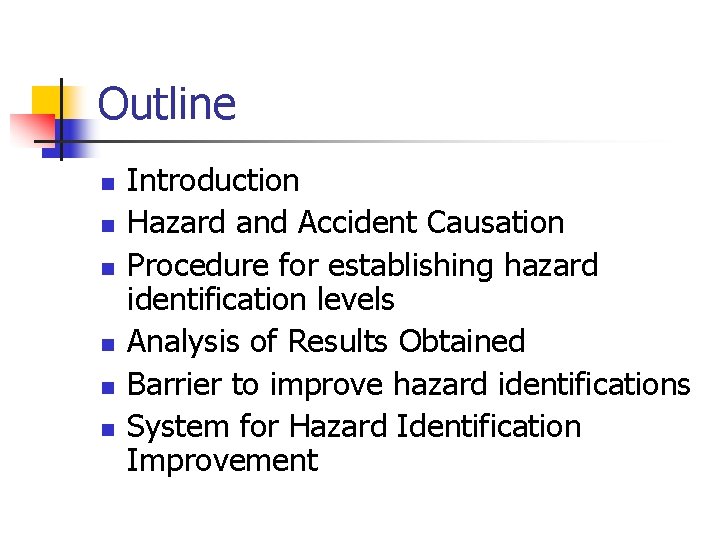 Outline

- Introduction
- Hazard and Accident Causation
- Procedure for establishing hazard identification levels
- Analysis of Results Obtained
- Barrier to improve hazard identifications
- System for Hazard Identification Improvement